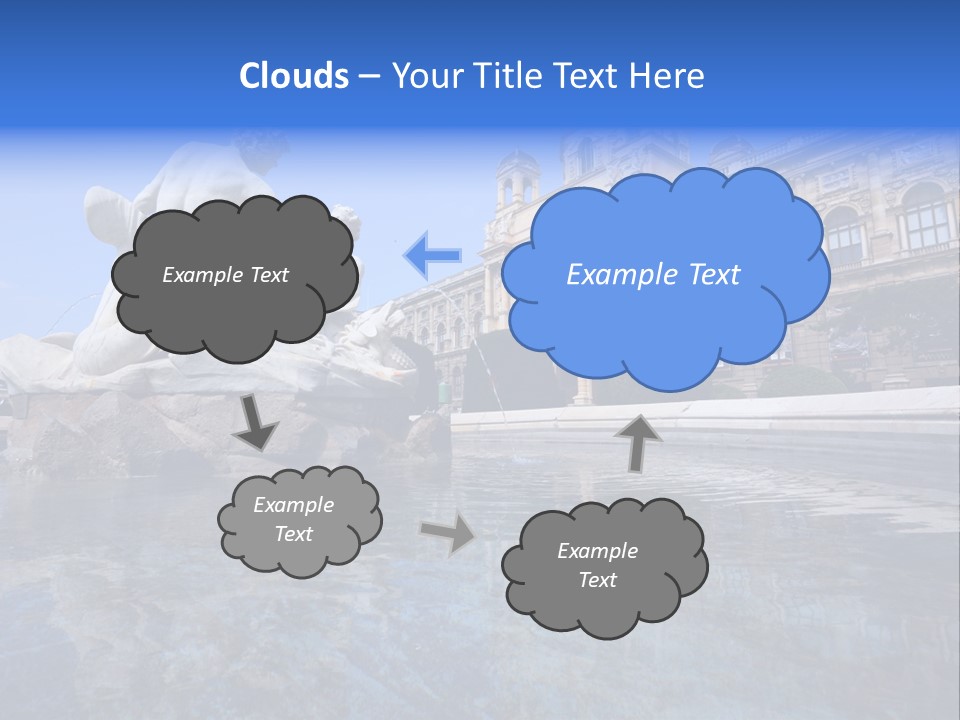 Clouds – Your Title Text Here

Example Text

Example Text

Example Text

Example Text